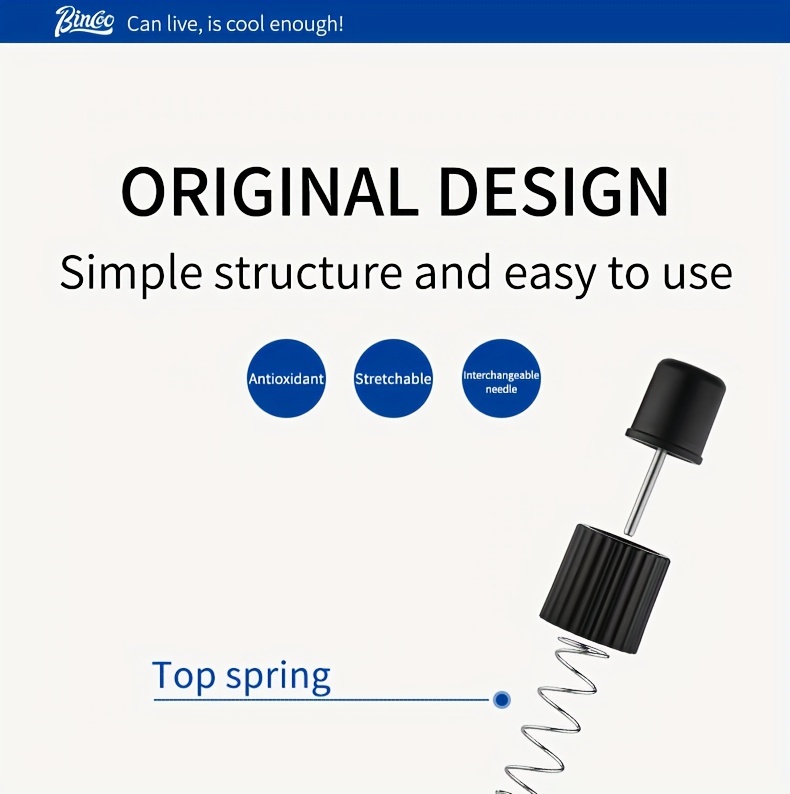 Bincoo Can live, is cool enough!

ORIGINAL DESIGN

Simple structure and easy to use

Antioxidant

Stretchable

Interchangeable needle

Top spring